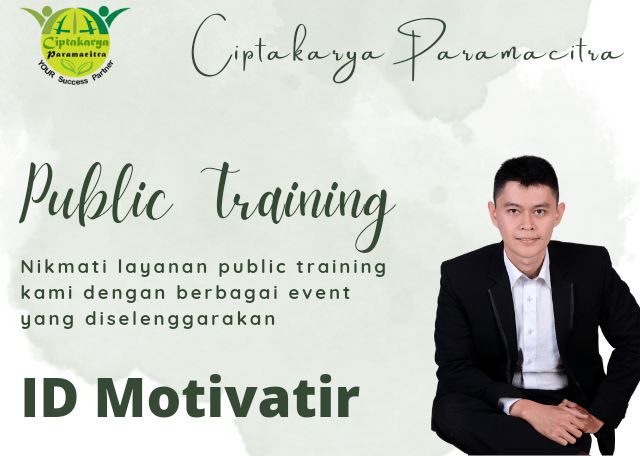 Ciptakarya Paramacitra
YOUR Success Partner

Ciptakarya Paramacitra

Public training

Nikmati layanan public training kami dengan berbagai event yang diselenggarakan

ID Motivatir